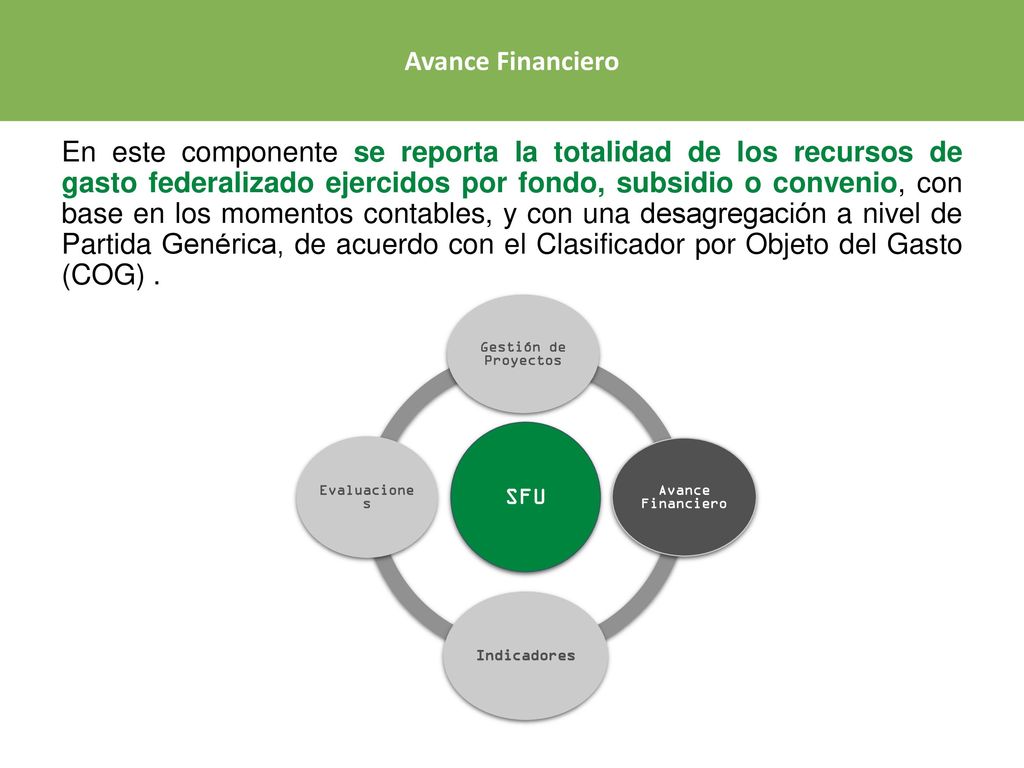 Avance Financiero

En este componente se reporta la totalidad de los recursos de gasto federalizado ejercidos por fondo, subsidio o convenio, con base en los momentos contables, y con una desagregación a nivel de Partida Genérica, de acuerdo con el Clasificador por Objeto del Gasto (COG) .

Gestión de Proyectos

Evaluaciones

SFU

Avance Financiero

Indicadores